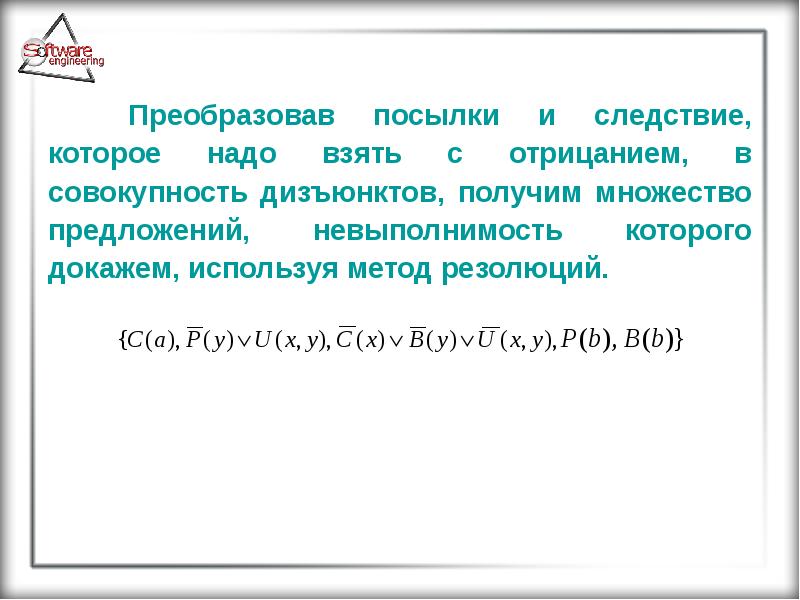 Software engineering

Преобразовав посылки и следствие, которое надо взять с отрицанием, в совокупность дизъюнктов, получим множество предложений, невыполнимость которого докажем, используя метод резолюций.

$\{C(a), \overline{P}(y) \vee U(x,y), \overline{C}(x) \vee \overline{B}(y) \vee \overline{U}(x,y), P(b), B(b)\}$